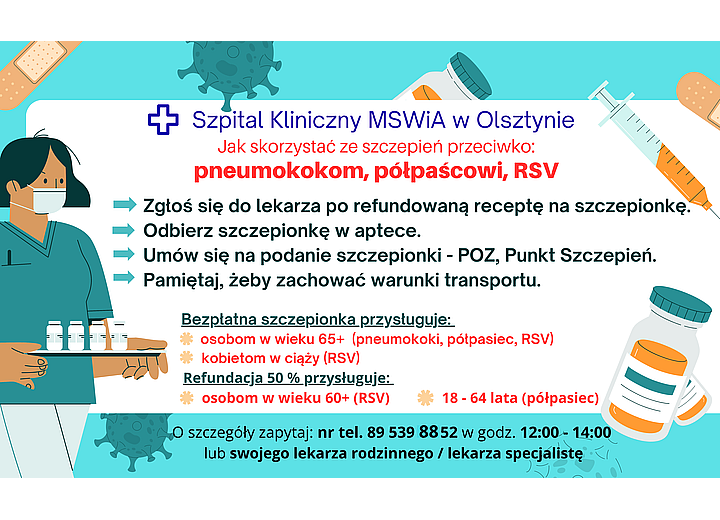 Szpital Kliniczny MSWiA w Olsztynie
Jak skorzystać ze szczepień przeciwko:
pneumokokom, półpaścowi, RSV

Zgłoś się do lekarza po refundowaną receptę na szczepionkę.
Odbierz szczepionkę w aptece.
Umów się na podanie szczepionki - POZ, Punkt Szczepień.
Pamiętaj, żeby zachować warunki transportu.

Bezpłatna szczepionka przysługuje:
osobom w wieku 65+ (pneumokoki, półpasiec, RSV)
kobietom w ciąży (RSV)
Refundacja 50 % przysługuje:
osobom w wieku 60+ (RSV)
18 - 64 lata (półpasiec)

O szczegóły zapytaj: nr tel. 89 539 88 52 w godz. 12:00 - 14:00
lub swojego lekarza rodzinnego / lekarza specjalistę